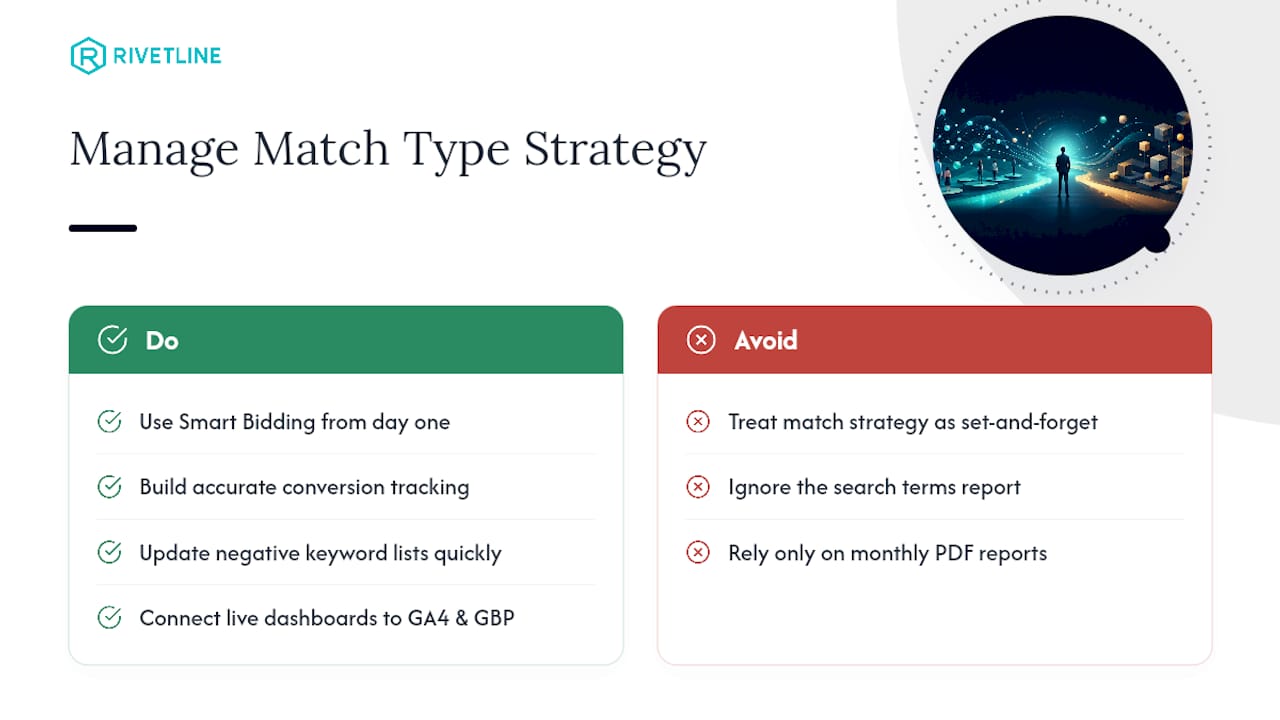 RIVETLINE

Manage Match Type Strategy

Do

Use Smart Bidding from day one

Build accurate conversion tracking

Update negative keyword lists quickly

Connect live dashboards to GA4 & GBP

Avoid

Treat match strategy as set-and-forget

Ignore the search terms report

Rely only on monthly PDF reports